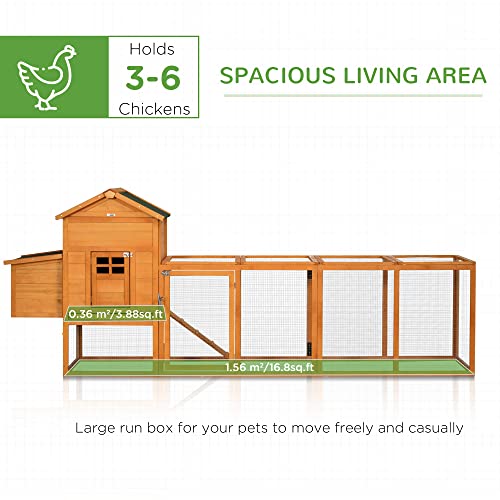 Holds
3-6
Chickens

SPACIOUS LIVING AREA

0.36 m²/3.88sq.ft

1.56 m²/16.8sq.ft

Large run box for your pets to move freely and casually